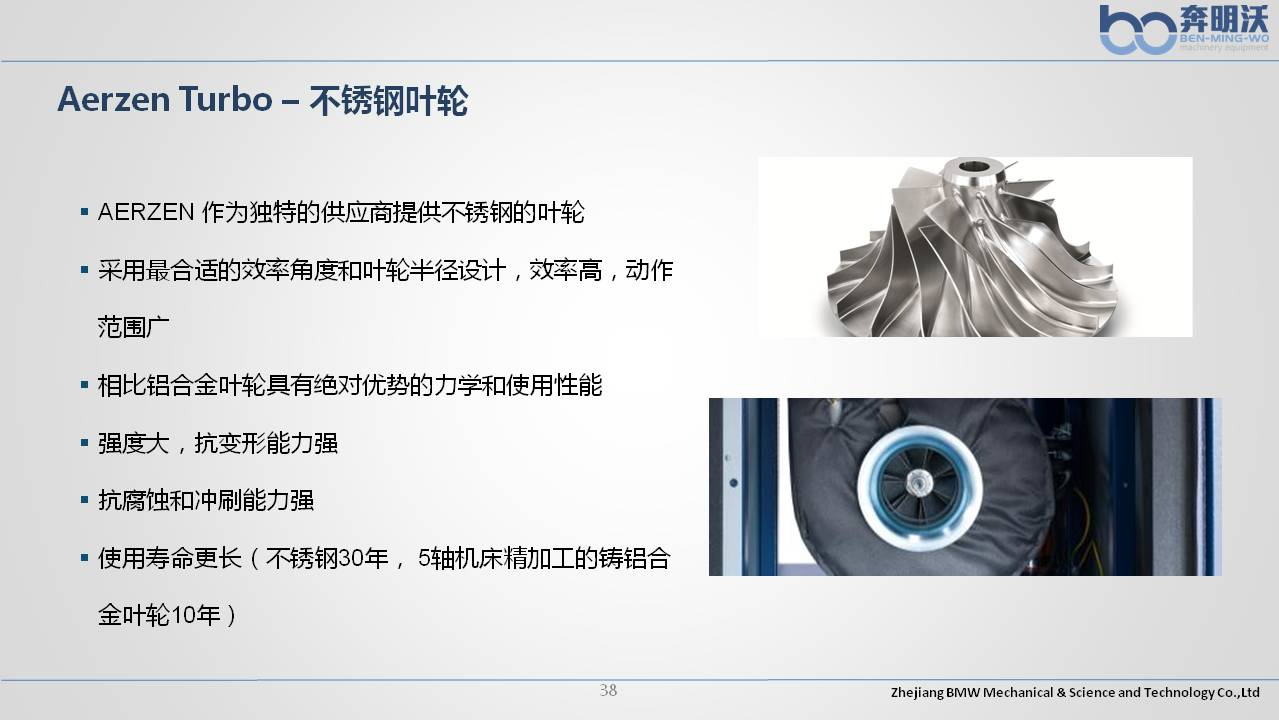 奔明沃
BEN-MING-WO
machinery equipment

Aerzen Turbo – 不锈钢叶轮

▪ AERZEN 作为独特的供应商提供不锈钢的叶轮

▪ 采用最合适的效率角度和叶轮半径设计，效率高，动作范围广

▪ 相比铝合金叶轮具有绝对优势的力学和使用性能

▪ 强度大，抗变形能力强

▪ 抗腐蚀和冲刷能力强

▪ 使用寿命更长（不锈钢30年， 5轴机床精加工的铸铝合金叶轮10年）

38

Zhejiang BMW Mechanical & Science and Technology Co.,Ltd